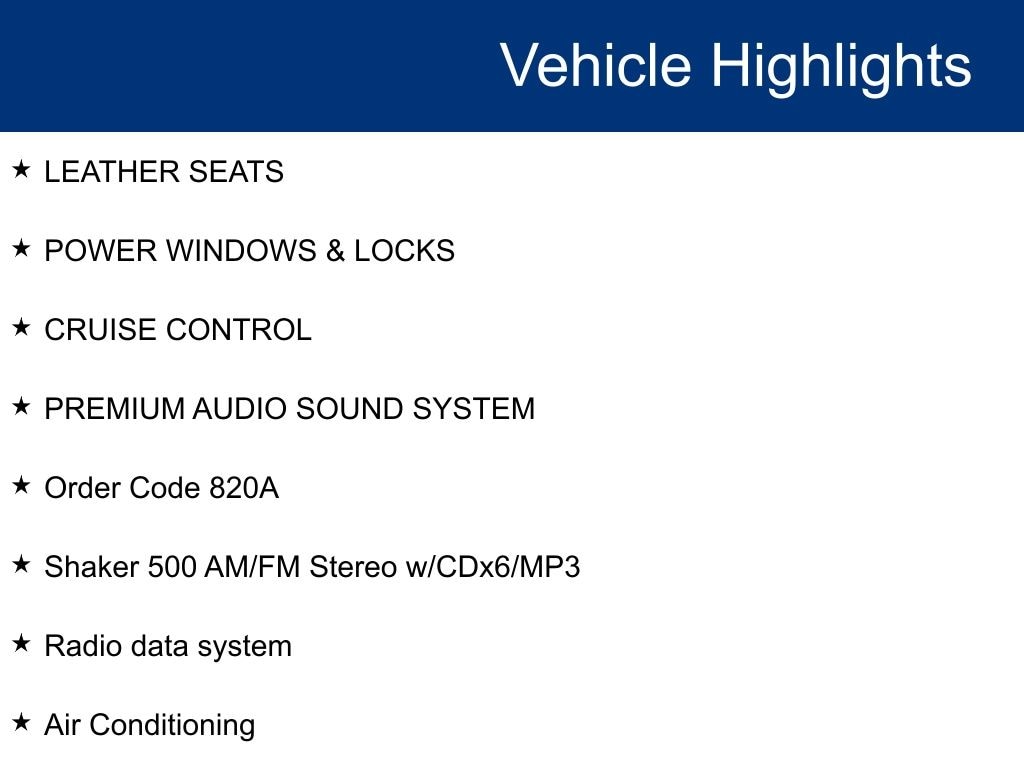 Vehicle Highlights

★ LEATHER SEATS

★ POWER WINDOWS & LOCKS

★ CRUISE CONTROL

★ PREMIUM AUDIO SOUND SYSTEM

★ Order Code 820A

★ Shaker 500 AM/FM Stereo w/CDx6/MP3

★ Radio data system

★ Air Conditioning